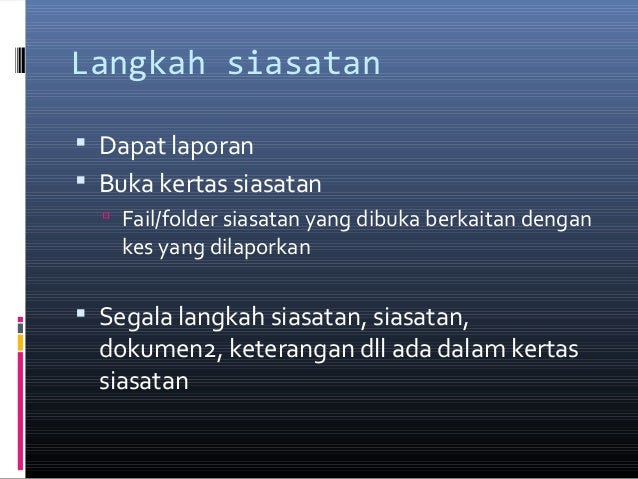 Langkah siasatan

- Dapat laporan
- Buka kertas siasatan
  - Fail/folder siasatan yang dibuka berkaitan dengan kes yang dilaporkan

- Segala langkah siasatan, siasatan, dokumen2, keterangan dll ada dalam kertas siasatan